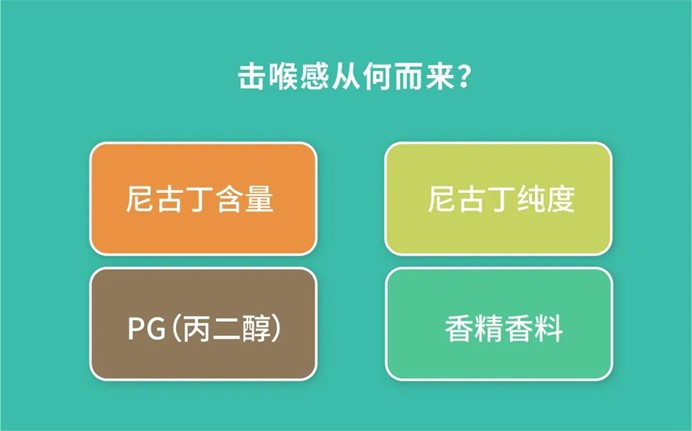 击喉感从何而来？

尼古丁含量

尼古丁纯度

PG（丙二醇）

香精香料